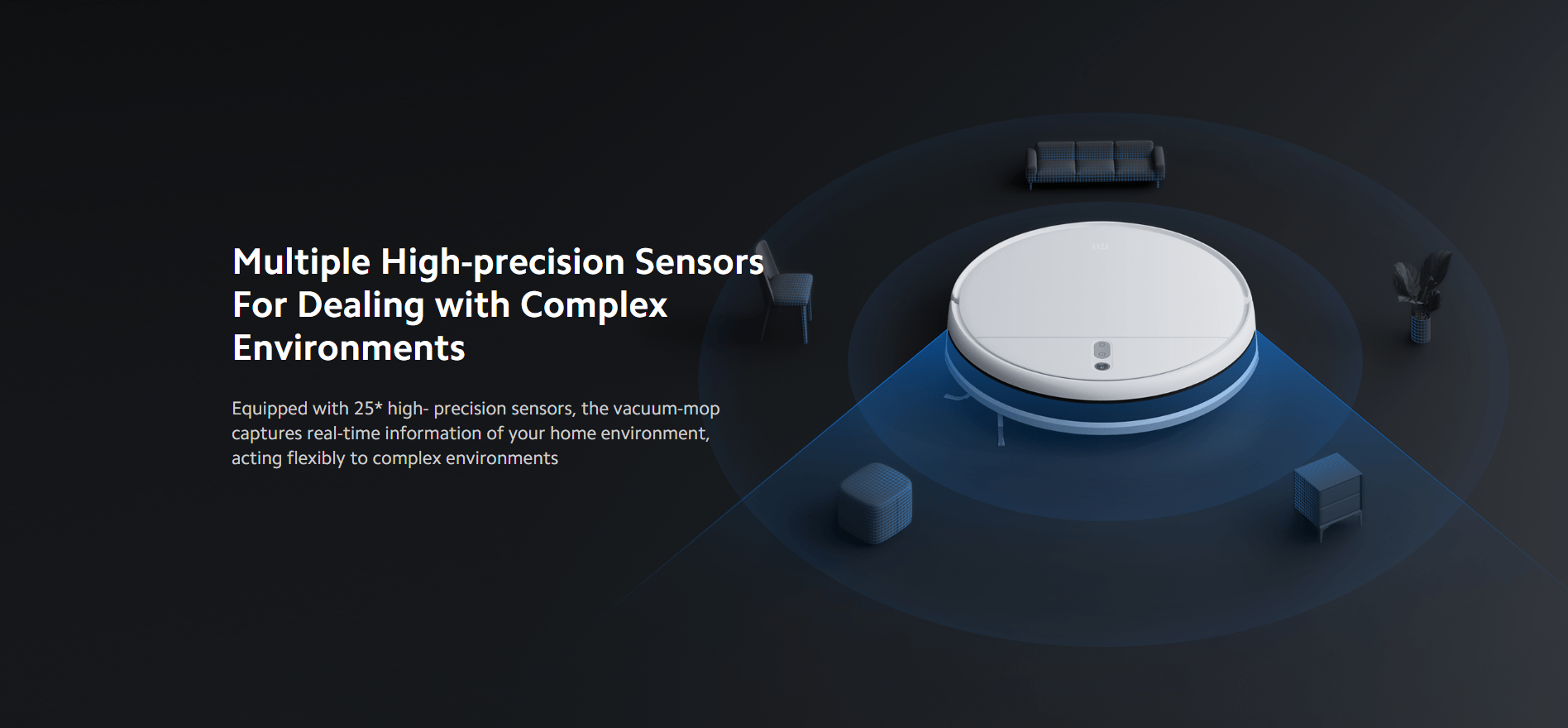 Multiple High-precision Sensors For Dealing with Complex Environments

Equipped with 25* high- precision sensors, the vacuum-mop captures real-time information of your home environment, acting flexibly to complex environments